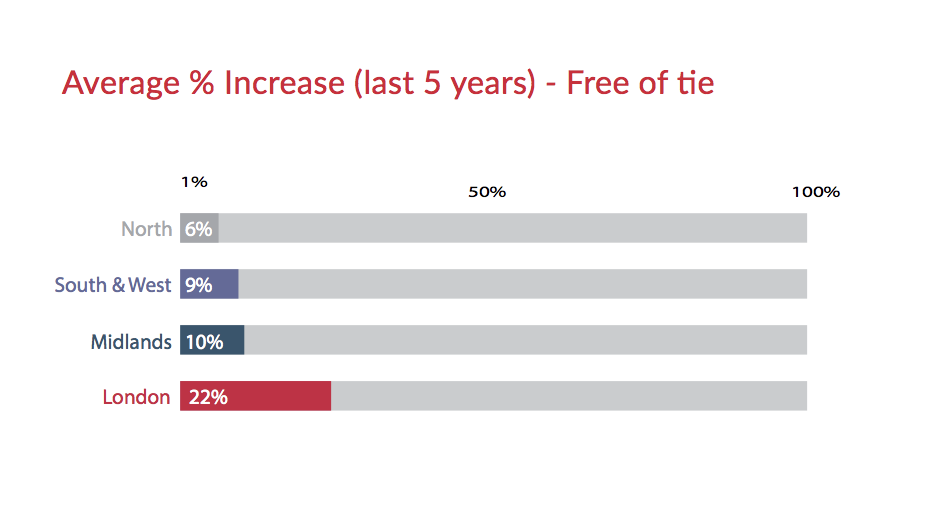 Average % Increase (last 5 years) - Free of tie

1%

50%

100%

North 6%

South & West 9%

Midlands 10%

London 22%